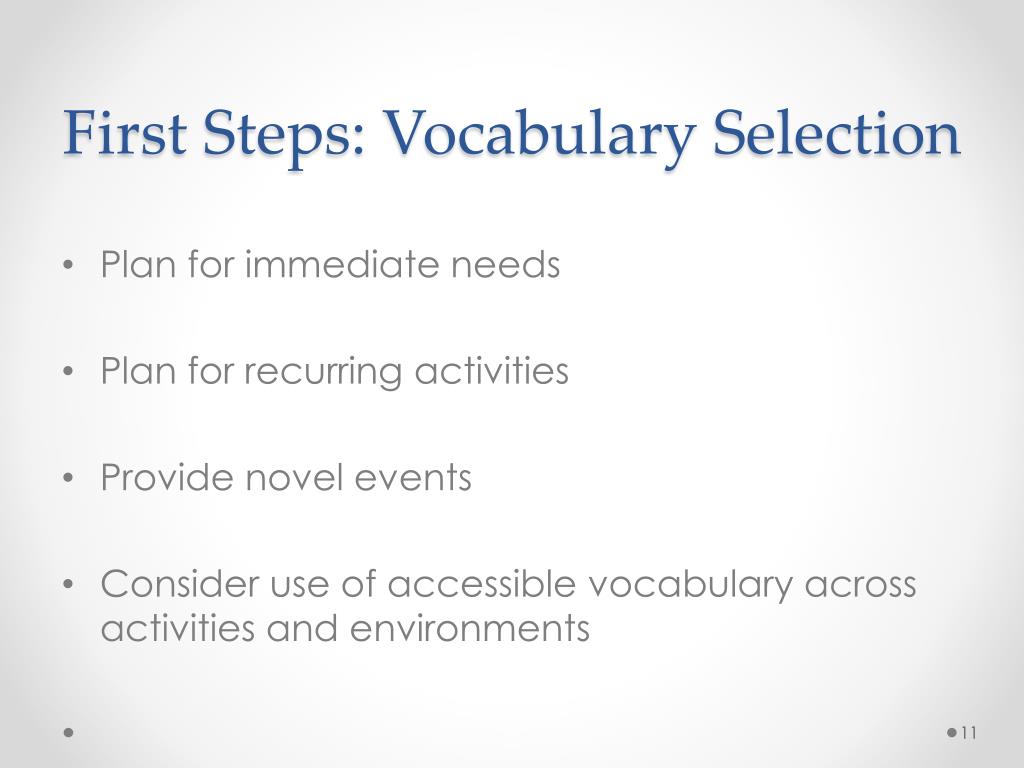 First Steps: Vocabulary Selection

• Plan for immediate needs

• Plan for recurring activities

• Provide novel events

• Consider use of accessible vocabulary across activities and environments

11